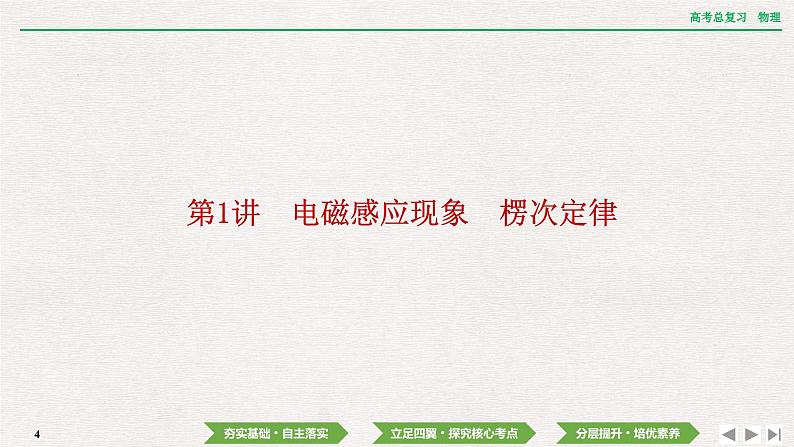 高考总复习　物理

第1讲　电磁感应现象　楞次定律

4

夯实基础·自主落实

立足四翼·探究核心考点

分层提升·培优素养